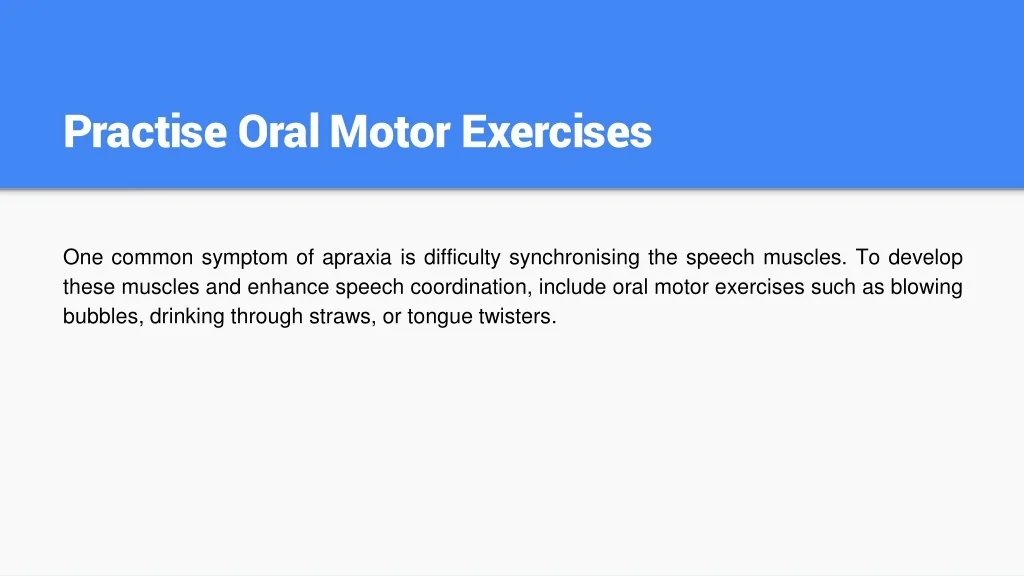 Practise Oral Motor Exercises

One common symptom of apraxia is difficulty synchronising the speech muscles. To develop these muscles and enhance speech coordination, include oral motor exercises such as blowing bubbles, drinking through straws, or tongue twisters.